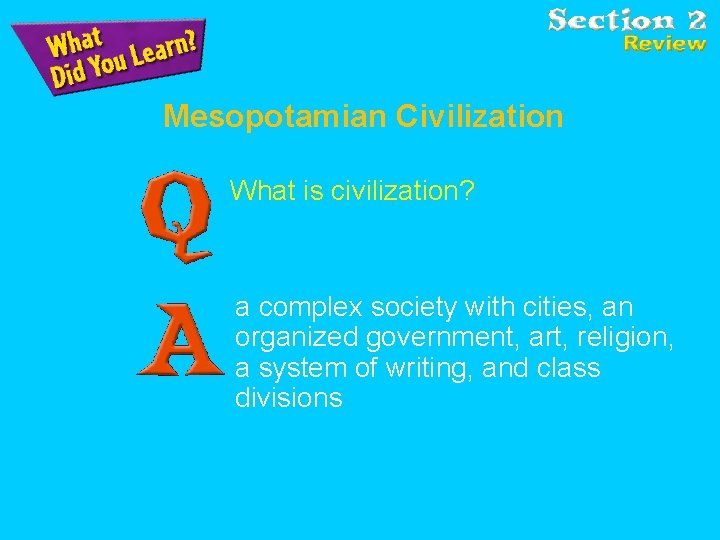 What Did You Learn?

Section 2
Review

Mesopotamian Civilization

Q

What is civilization?

A

a complex society with cities, an organized government, art, religion, a system of writing, and class divisions